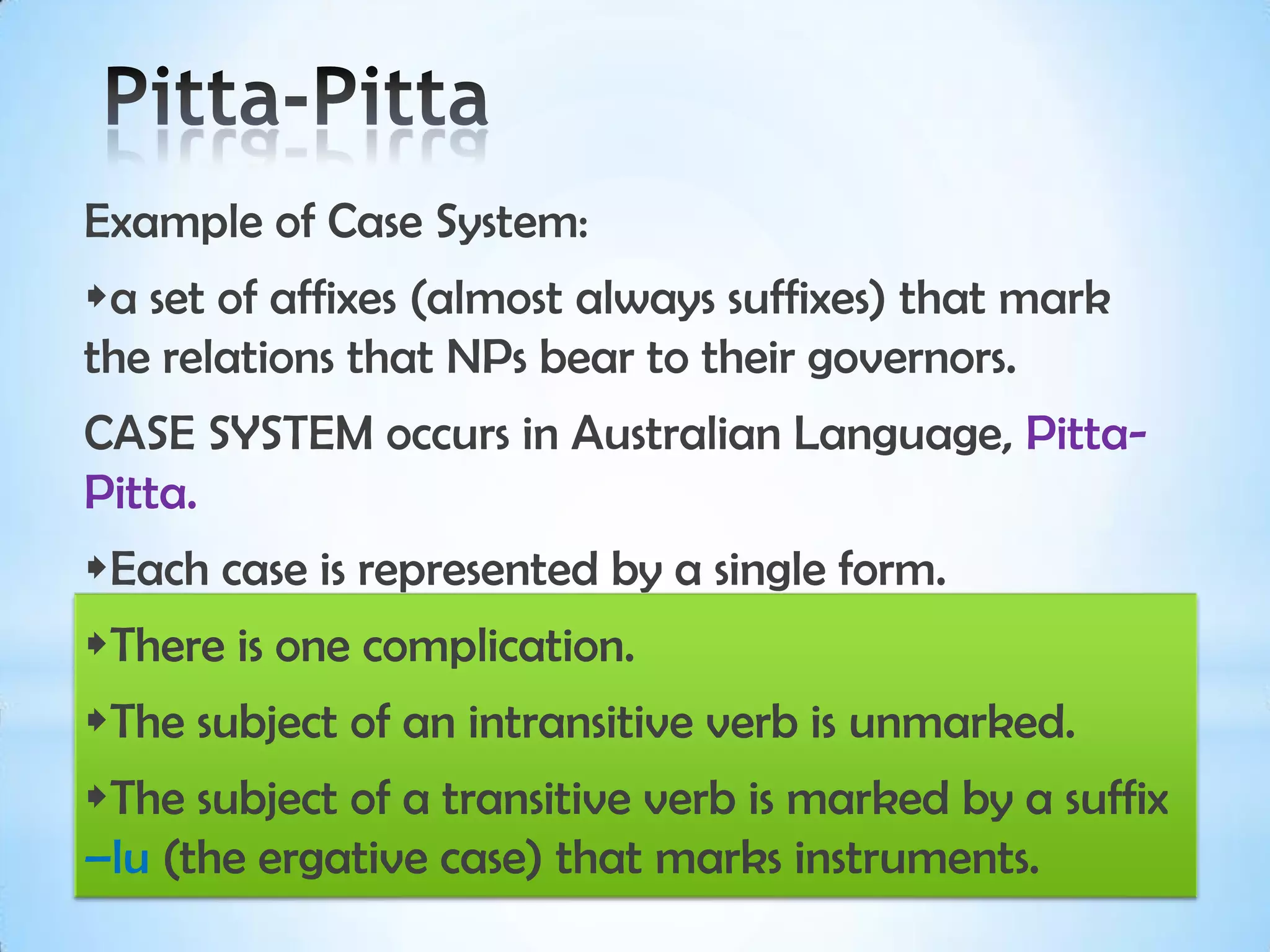 Pitta-Pitta

Example of Case System:

a set of affixes (almost always suffixes) that mark the relations that NPs bear to their governors.

CASE SYSTEM occurs in Australian Language, Pitta-Pitta.

Each case is represented by a single form.

There is one complication.

The subject of an intransitive verb is unmarked.

The subject of a transitive verb is marked by a suffix –lu (the ergative case) that marks instruments.